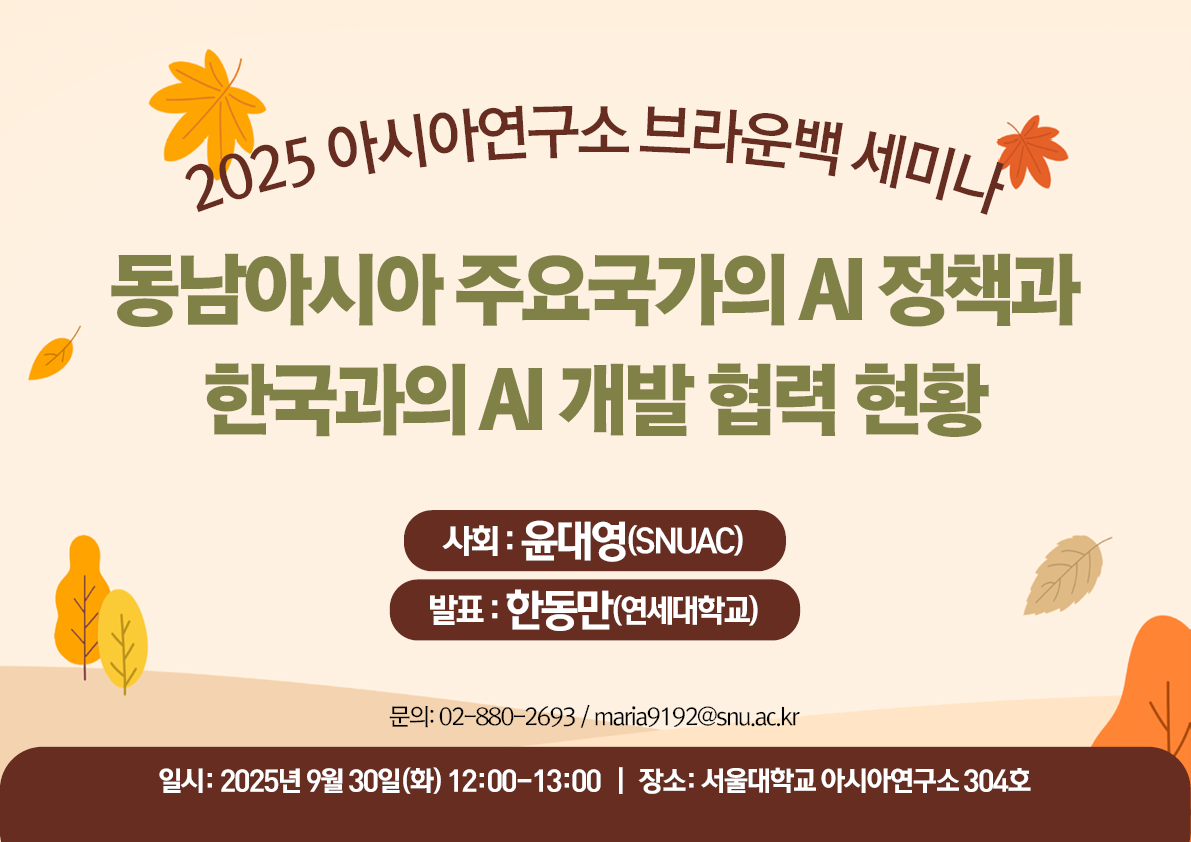 2025 아시아연구소 브라운백 세미나

동남아시아 주요국가의 AI 정책과 한국과의 AI 개발 협력 현황

사회 : 윤대영(SNUAC)

발표 : 한동만(연세대학교)

문의: 02-880-2693 / maria9192@snu.ac.kr

일시: 2025년 9월 30일(화) 12:00-13:00 | 장소: 서울대학교 아시아연구소 304호